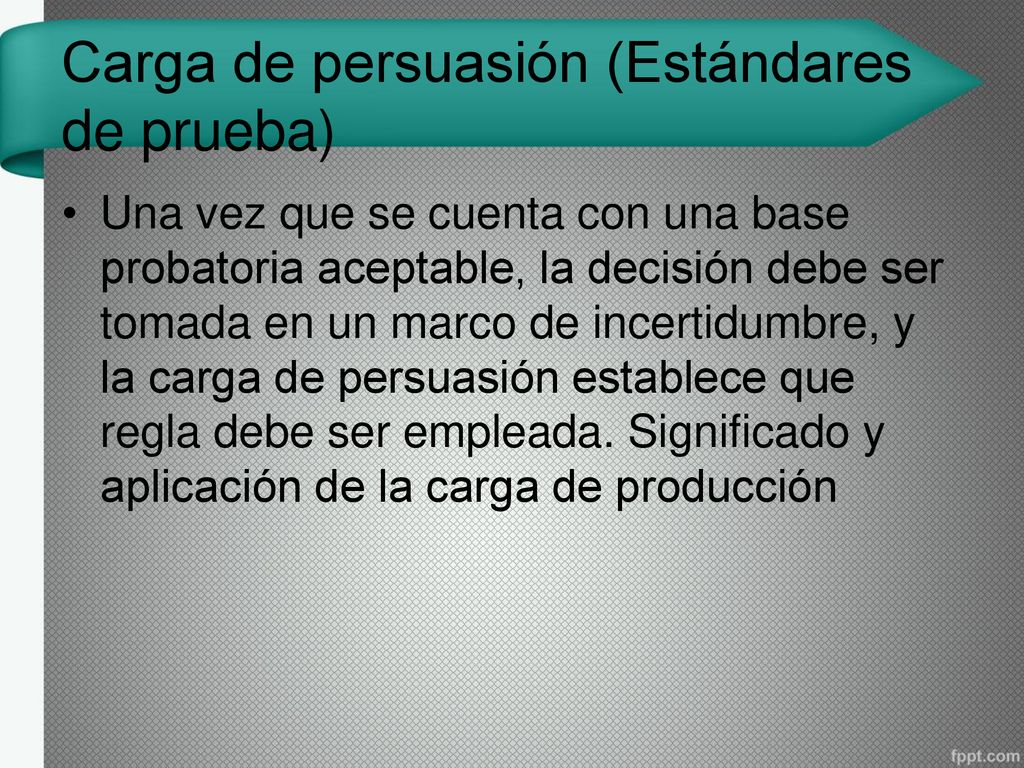 Carga de persuasión (Estándares de prueba)

• Una vez que se cuenta con una base probatoria aceptable, la decisión debe ser tomada en un marco de incertidumbre, y la carga de persuasión establece que regla debe ser empleada. Significado y aplicación de la carga de producción

fppt.com